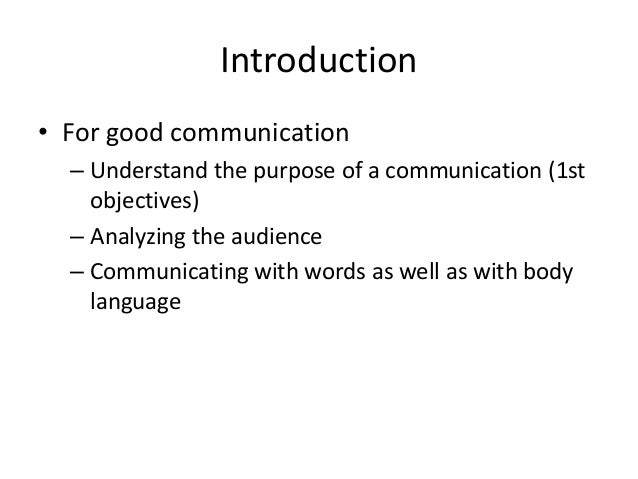 Introduction

• For good communication
– Understand the purpose of a communication (1st objectives)
– Analyzing the audience
– Communicating with words as well as with body language